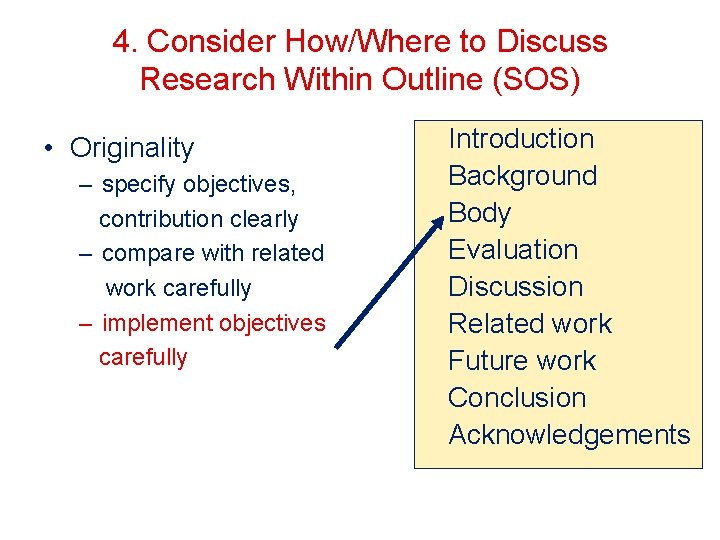 4. Consider How/Where to Discuss Research Within Outline (SOS)

• Originality
– specify objectives, contribution clearly
– compare with related work carefully
– implement objectives carefully

Introduction
Background
Body
Evaluation
Discussion
Related work
Future work
Conclusion
Acknowledgements